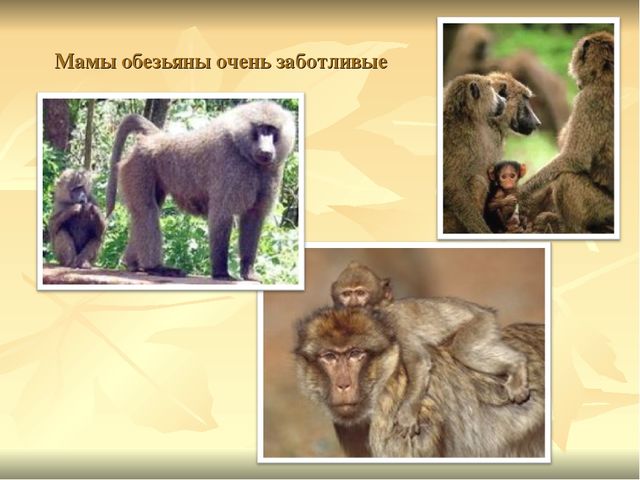 Мамы обезьяны очень заботливые